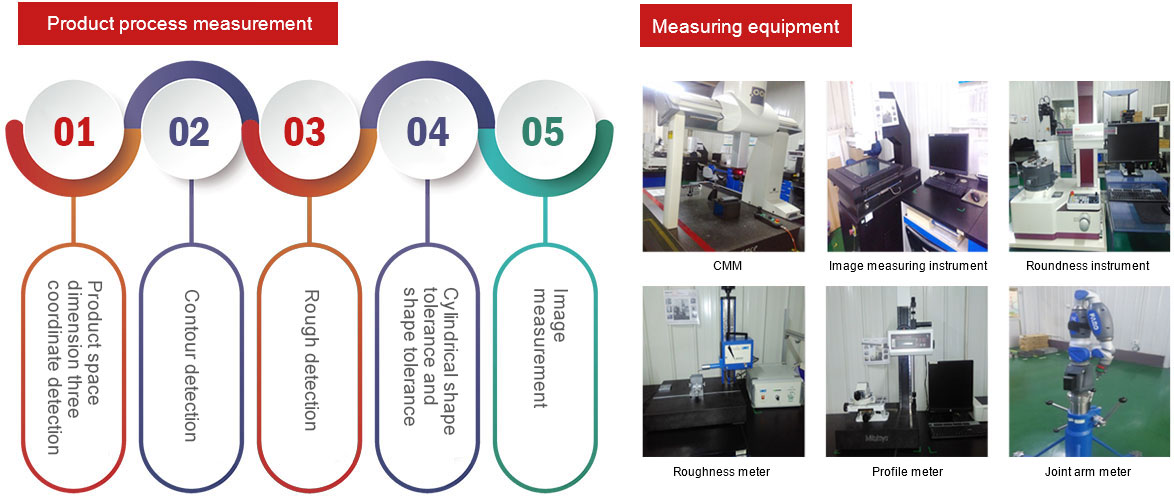 Product process measurement

01
Product space dimension three coordinate detection

02
Contour detection

03
Rough detection

04
Cylindrical shape tolerance and shape tolerance

05
Image measurement

Measuring equipment

CMM

Image measuring instrument

Roundness instrument

Roughness meter

Profile meter

Joint arm meter